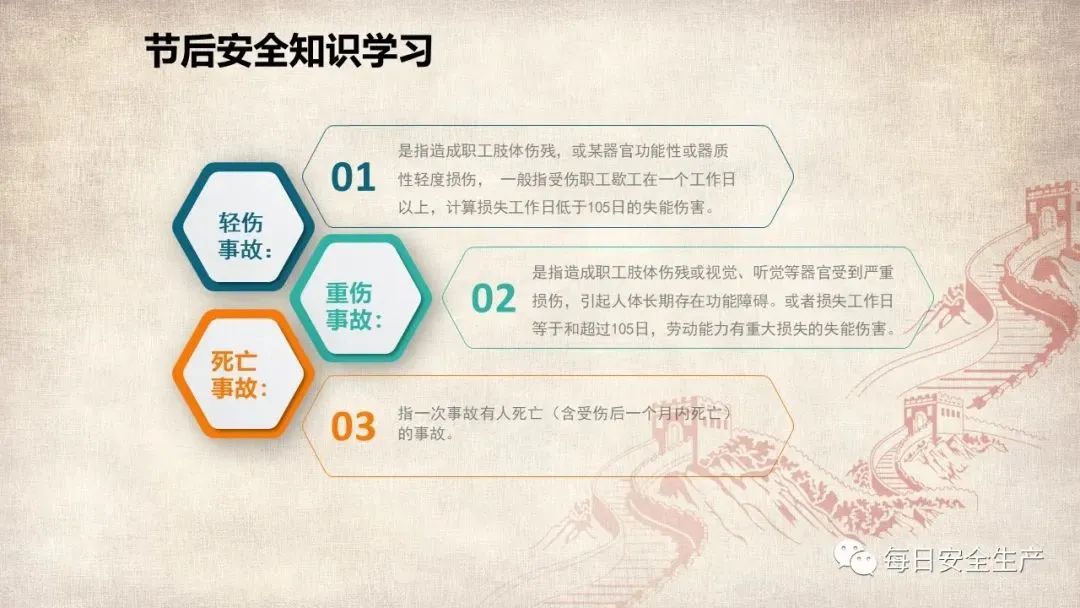 节后安全知识学习

轻伤事故：

01 是指造成职工肢体伤残，或某器官功能性或器质性轻度损伤， 一般指受伤职工歇工在一个工作日以上，计算损失工作日低于105日的失能伤害。

重伤事故：

02 是指造成职工肢体伤残或视觉、听觉等器官受到严重损伤，引起人体长期存在功能障碍。或者损失工作日等于和超过105日，劳动能力有重大损失的失能伤害。

死亡事故：

03 指一次事故有人死亡（含受伤后一个月内死亡）的事故。

每日安全生产